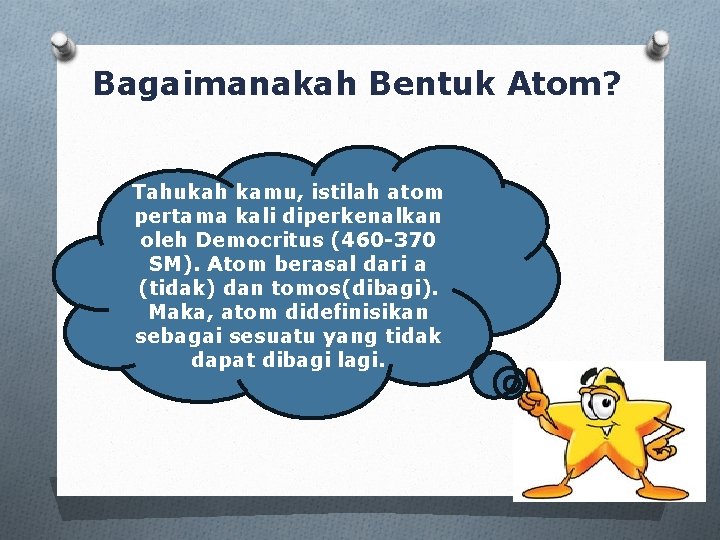 Bagaimanakah Bentuk Atom?

Tahukah kamu, istilah atom pertama kali diperkenalkan oleh Democritus (460-370 SM). Atom berasal dari a (tidak) dan tomos(dibagi). Maka, atom didefinisikan sebagai sesuatu yang tidak dapat dibagi lagi.